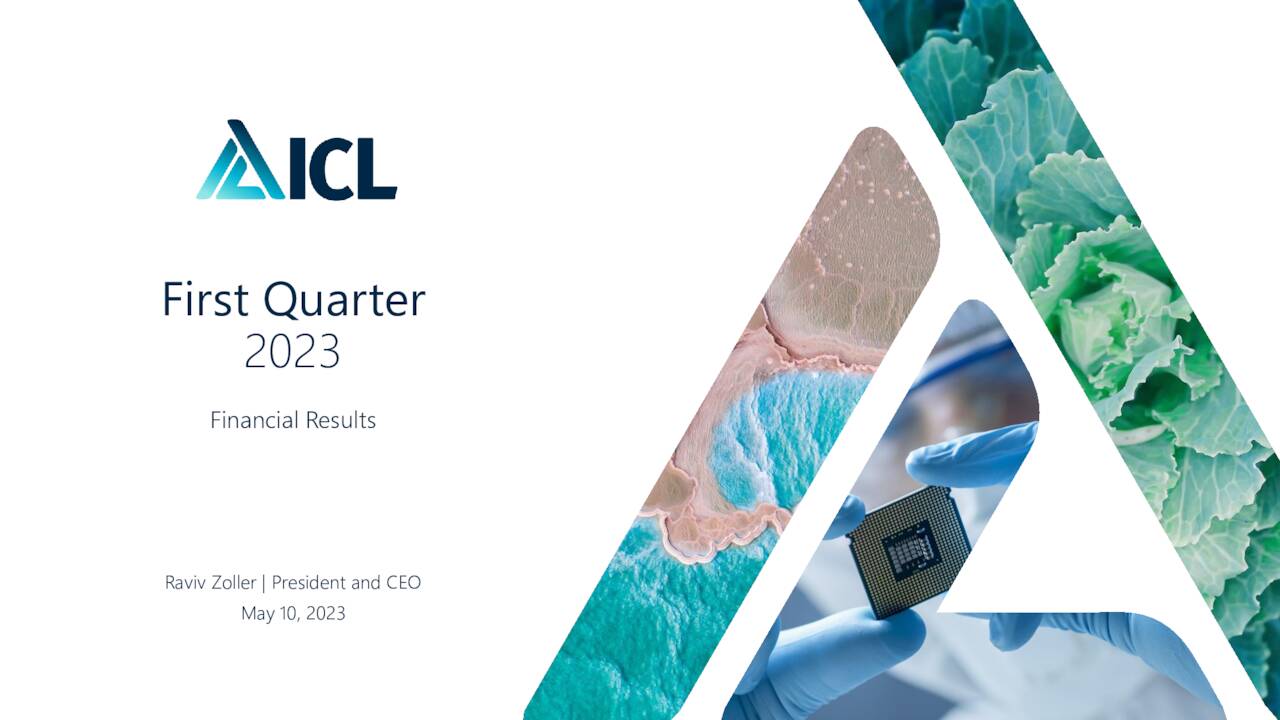 ICL

First Quarter
2023

Financial Results

Raviv Zoller | President and CEO
May 10, 2023